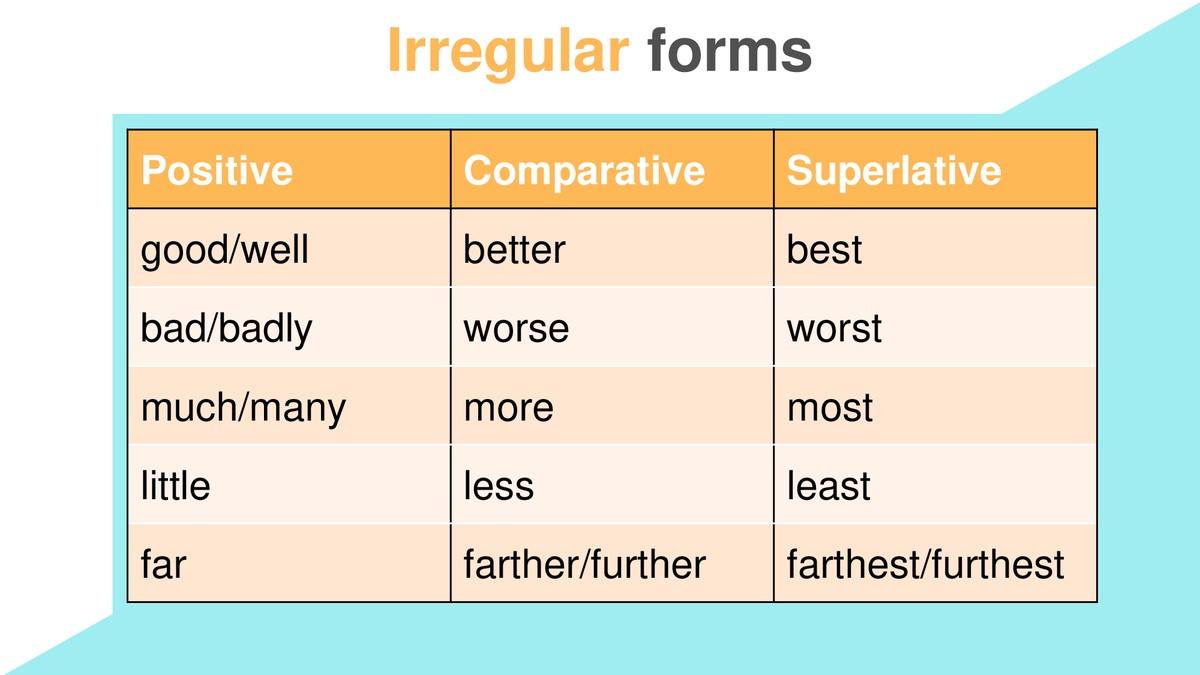 Irregular forms

| Positive | Comparative | Superlative |
|---|---|---|
| good/well | better | best |
| bad/badly | worse | worst |
| much/many | more | most |
| little | less | least |
| far | farther/further | farthest/furthest |